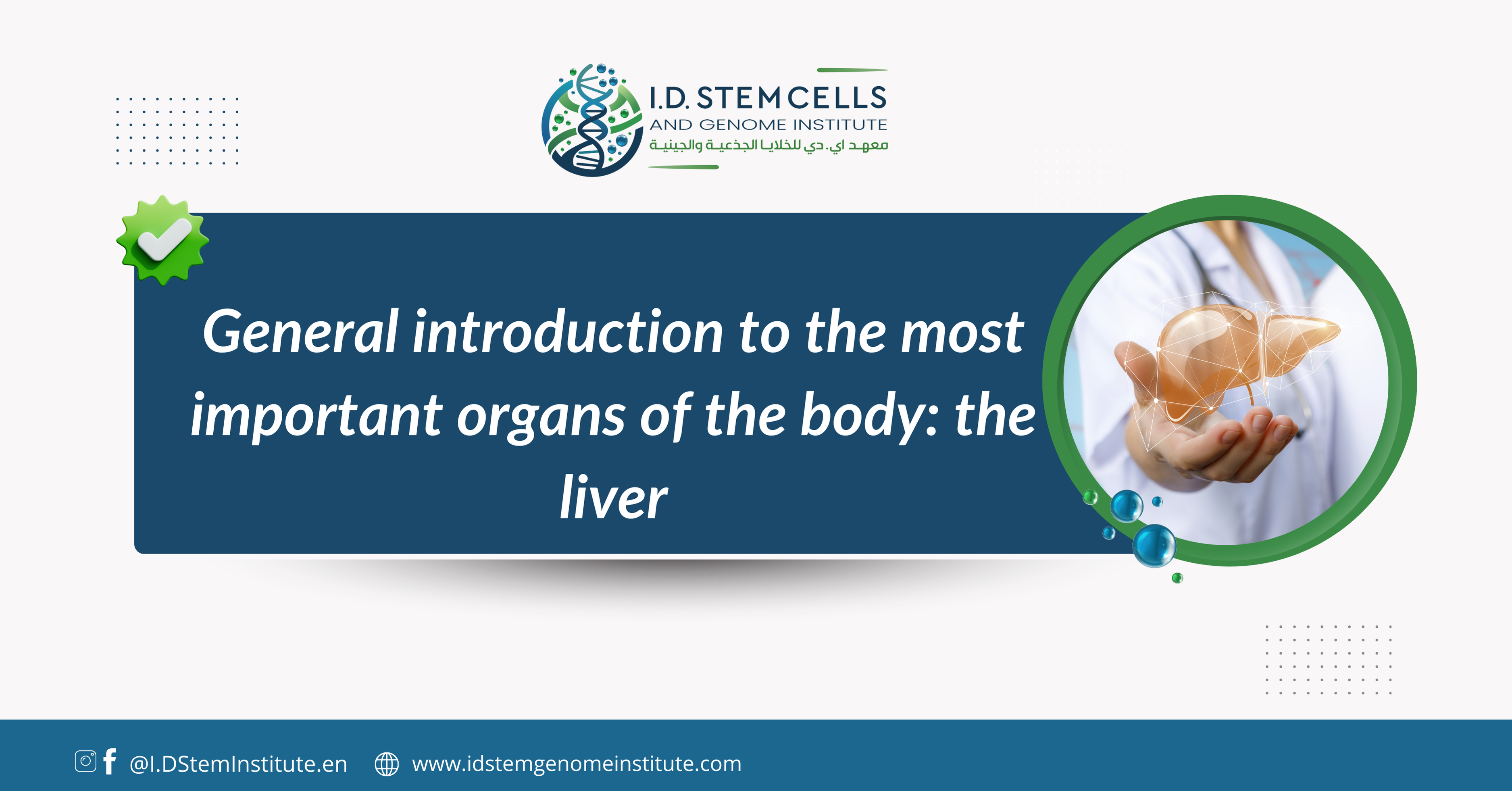 I.D. STEM CELLS
AND GENOME INSTITUTE
معهد اي. دي للخلايا الجذعية والجينية

General introduction to the most important organs of the body: the liver

@I.DStemInstitute.en www.idstemgenomeinstitute.com